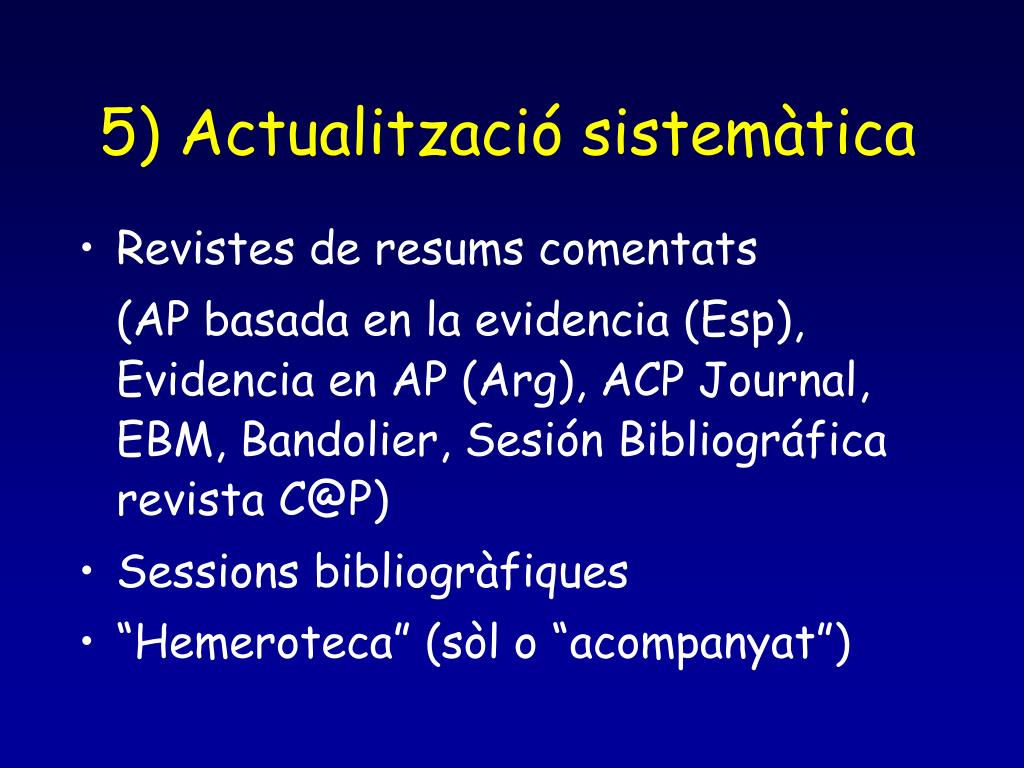 5) Actualització sistemàtica

• Revistes de resums comentats

(AP basada en la evidencia (Esp), Evidencia en AP (Arg), ACP Journal, EBM, Bandolier, Sesión Bibliográfica revista C@P)

• Sessions bibliogràfiques

• “Hemeroteca” (sòl o “acompanyat”)